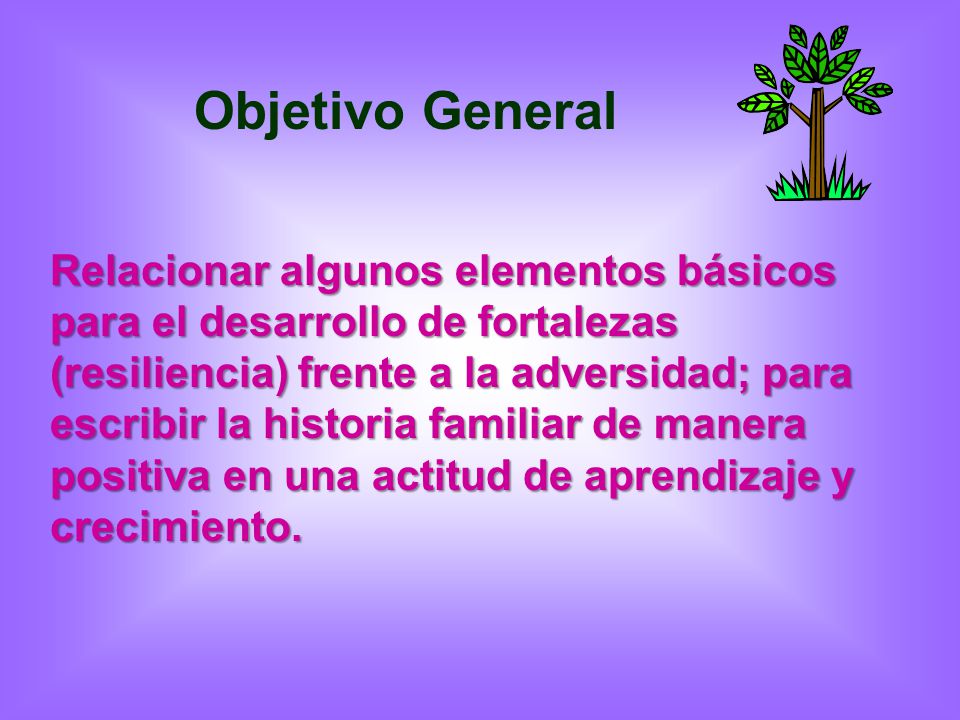 Objetivo General

Relacionar algunos elementos básicos para el desarrollo de fortalezas (resiliencia) frente a la adversidad; para escribir la historia familiar de manera positiva en una actitud de aprendizaje y crecimiento.